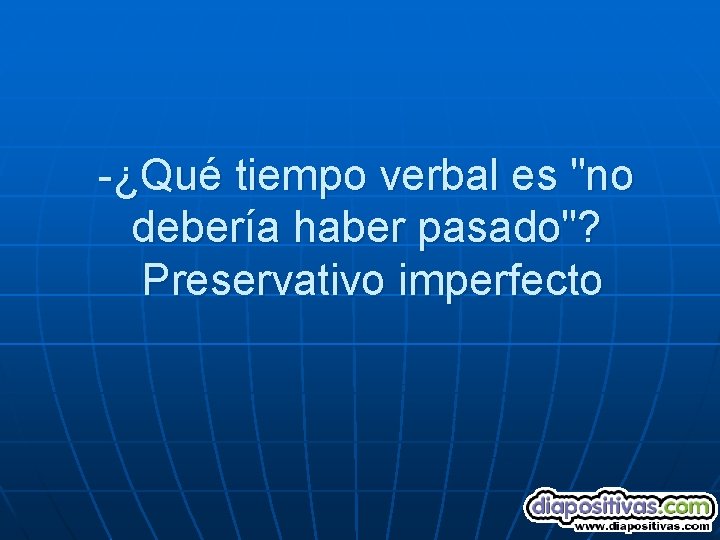 -¿Qué tiempo verbal es "no debería haber pasado"?
Preservativo imperfecto

diapositivas.com
www.diapositivas.com